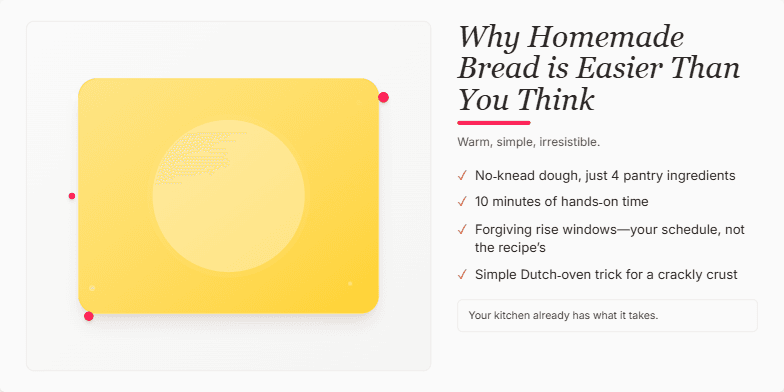 Why Homemade Bread is Easier Than You Think

Warm, simple, irresistible.

✓ No-knead dough, just 4 pantry ingredients

✓ 10 minutes of hands-on time

✓ Forgiving rise windows—your schedule, not the recipe's

✓ Simple Dutch-oven trick for a crackly crust

Your kitchen already has what it takes.